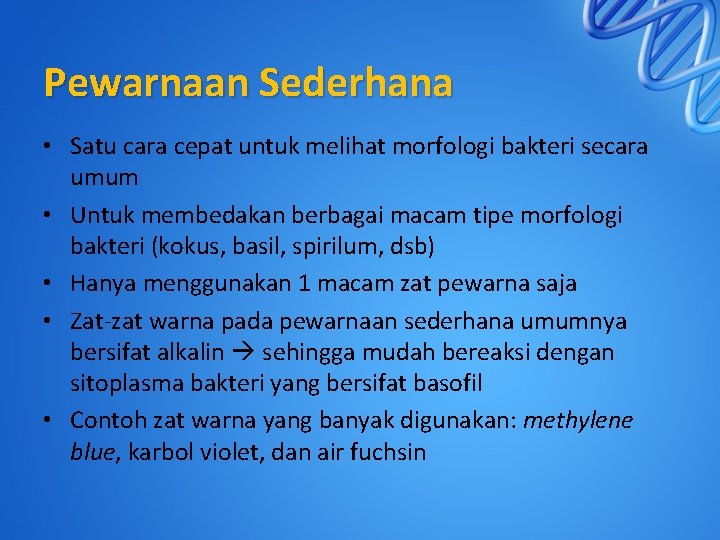 Pewarnaan Sederhana

• Satu cara cepat untuk melihat morfologi bakteri secara umum
• Untuk membedakan berbagai macam tipe morfologi bakteri (kokus, basil, spirilum, dsb)
• Hanya menggunakan 1 macam zat pewarna saja
• Zat-zat warna pada pewarnaan sederhana umumnya bersifat alkalin → sehingga mudah bereaksi dengan sitoplasma bakteri yang bersifat basofil
• Contoh zat warna yang banyak digunakan: methylene blue, karbol violet, dan air fuchsin